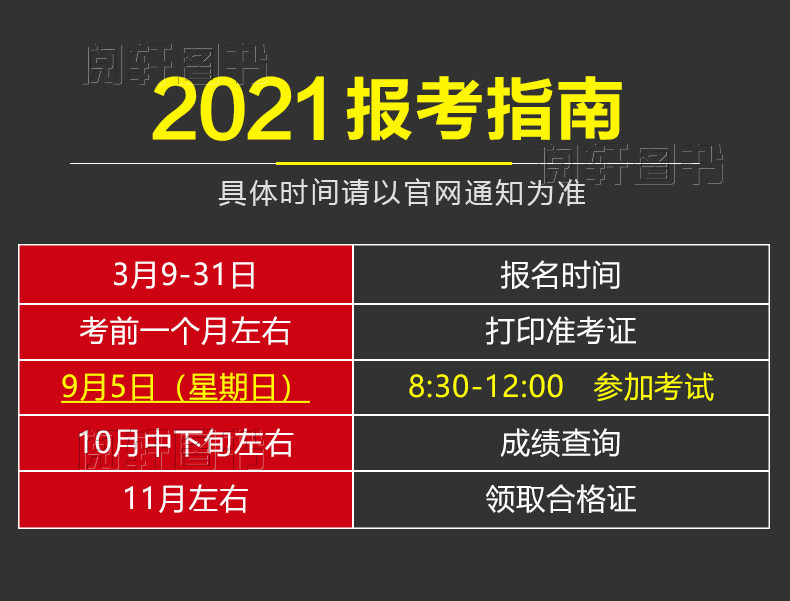 阅轩图书

2021报考指南

阅轩图书

具体时间请以官网通知为准

| 3月9-31日 | 报名时间 |
|---|---|
| 考前一个月左右 | 打印准考证 |
| 9月5日（星期日） | 8:30-12:00 参加考试 |
| 10月中下旬左右 | 成绩查询 |
| 11月左右 | 领取合格证 |

阅轩图书